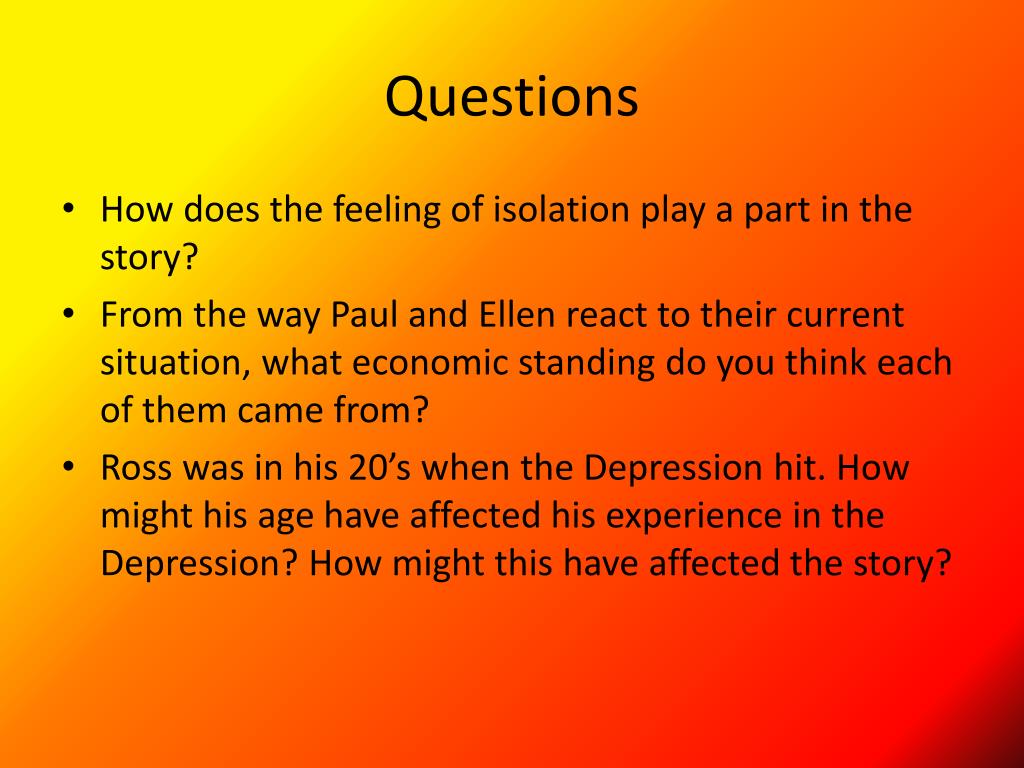 Questions

• How does the feeling of isolation play a part in the story?
• From the way Paul and Ellen react to their current situation, what economic standing do you think each of them came from?
• Ross was in his 20’s when the Depression hit. How might his age have affected his experience in the Depression? How might this have affected the story?